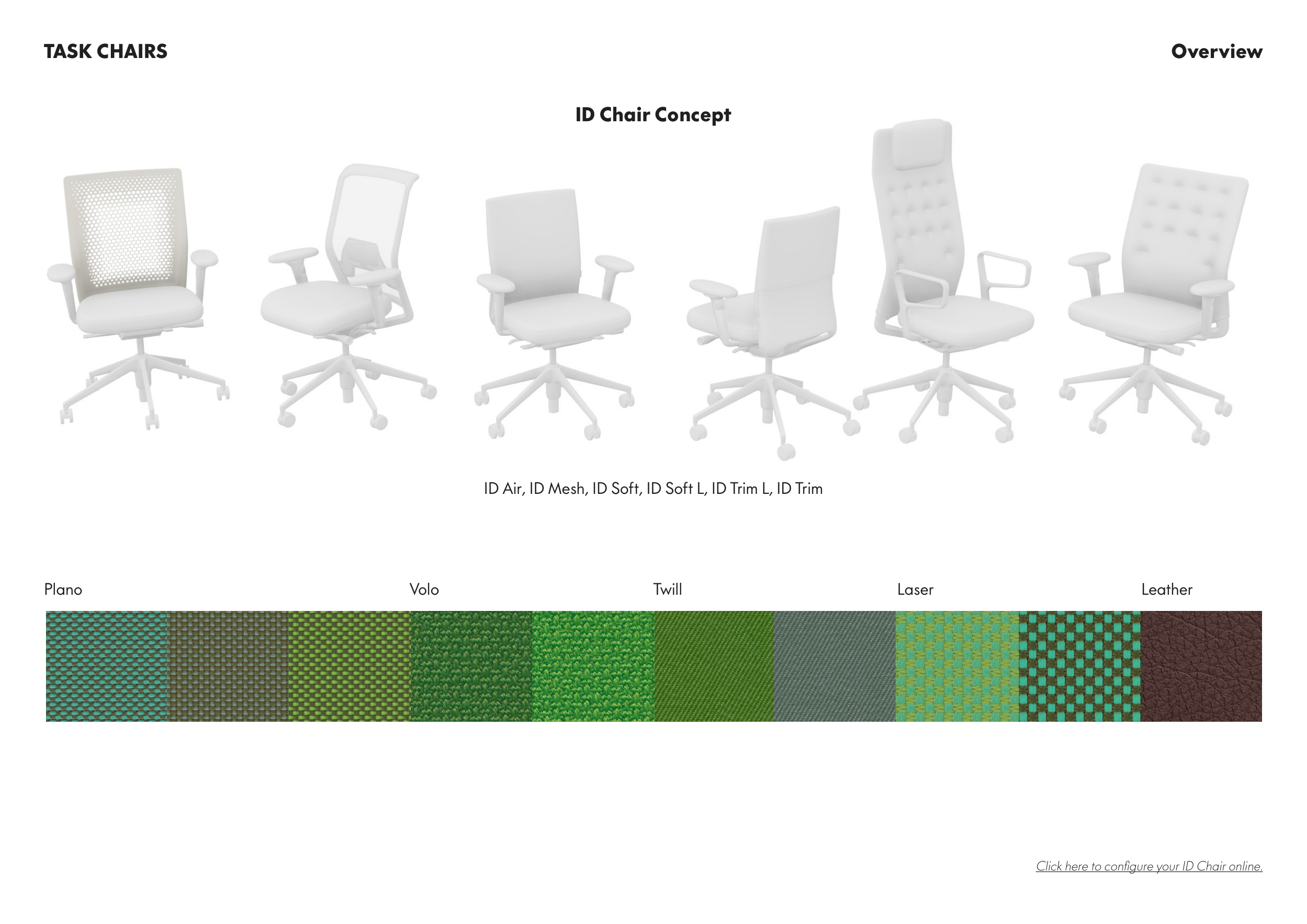 TASK CHAIRS

Overview

ID Chair Concept

ID Air, ID Mesh, ID Soft, ID Soft L, ID Trim L, ID Trim

Plano

Volo

Twill

Laser

Leather

Click here to configure your ID Chair online.